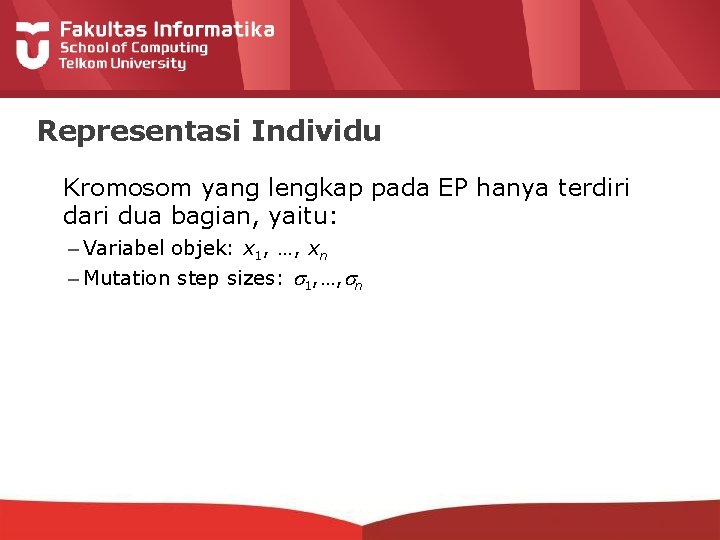 Fakultas Informatika
School of Computing
Telkom University

Representasi Individu

Kromosom yang lengkap pada EP hanya terdiri dari dua bagian, yaitu:

– Variabel objek: $x_1, \ldots, x_n$

– Mutation step sizes: $\sigma_1, \ldots, \sigma_n$